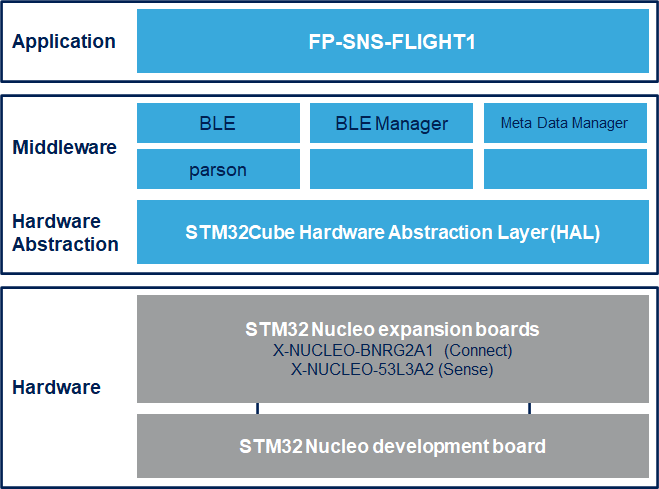 Application

FP-SNS-FLIGHT1

Middleware

BLE

BLE Manager

Meta Data Manager

parson

Hardware Abstraction

STM32Cube Hardware Abstraction Layer (HAL)

Hardware

STM32 Nucleo expansion boards
X-NUCLEO-BNRG2A1 (Connect)
X-NUCLEO-53L3A2 (Sense)

STM32 Nucleo development board